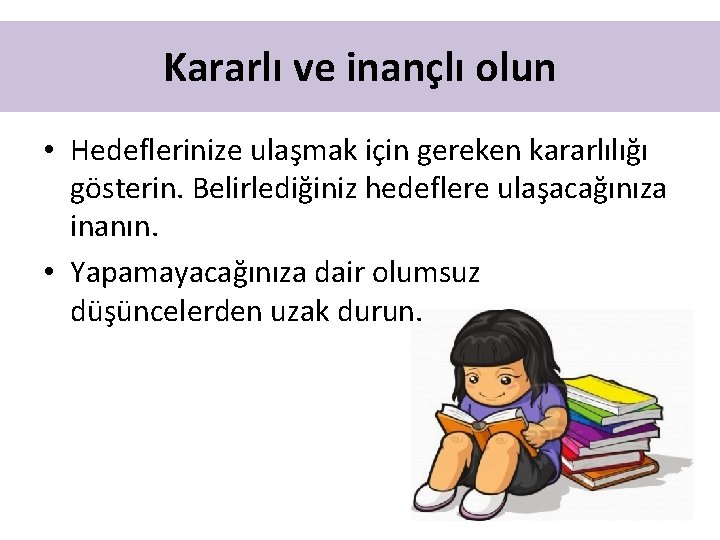 Kararlı ve inançlı olun

• Hedeflerinize ulaşmak için gereken kararlılığı gösterin. Belirlediğiniz hedeflere ulaşacağınıza inanın.
• Yapamayacağınıza dair olumsuz düşüncelerden uzak durun.